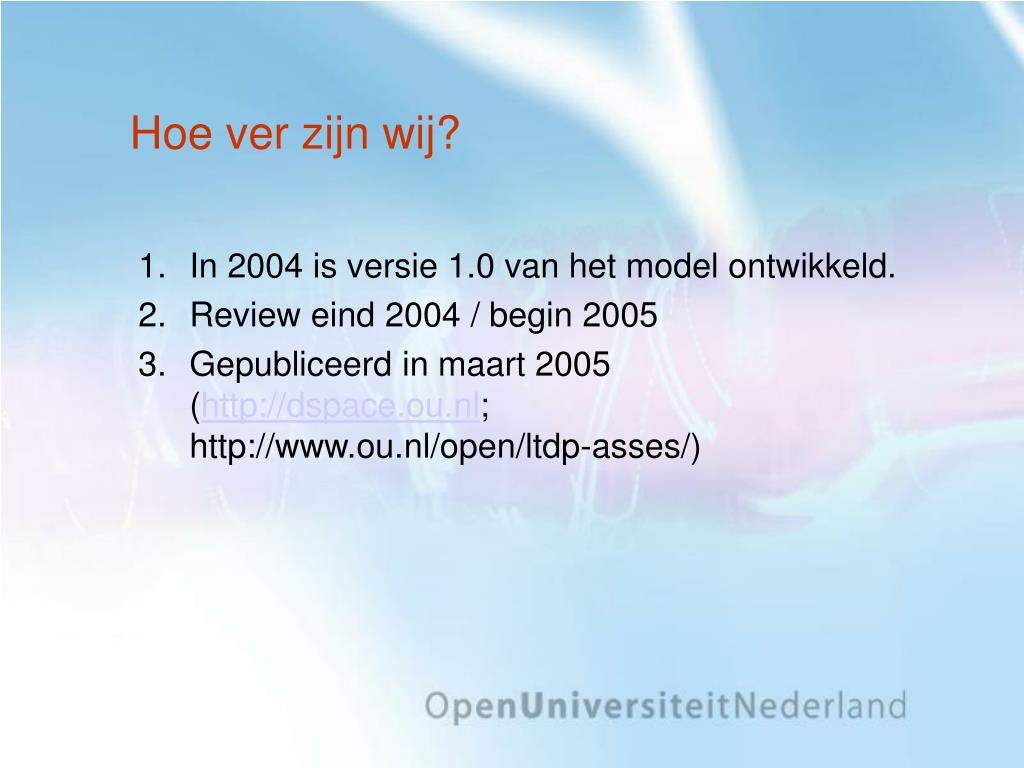 Hoe ver zijn wij?

1. In 2004 is versie 1.0 van het model ontwikkeld.
2. Review eind 2004 / begin 2005
3. Gepubliceerd in maart 2005 (http://dspace.ou.nl; http://www.ou.nl/open/ltdp-asses/)

OpenUniversiteitNederland